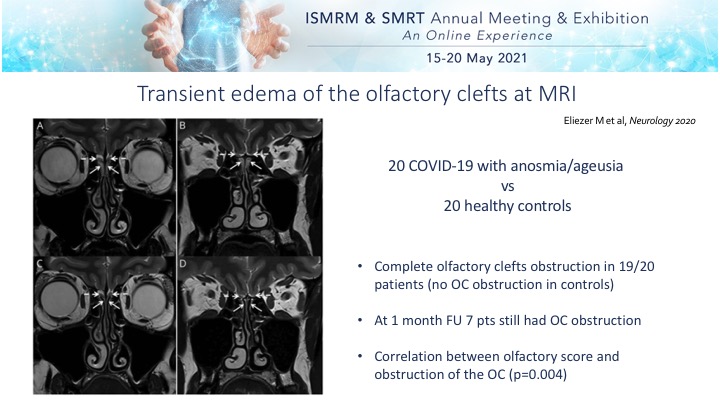 ISMRM & SMRT Annual Meeting & Exhibition
An Online Experience
15-20 May 2021

Transient edema of the olfactory clefts at MRI

Eliezer M et al, Neurology 2020

A

B

C

D

20 COVID-19 with anosmia/ageusia
vs
20 healthy controls

• Complete olfactory clefts obstruction in 19/20 patients (no OC obstruction in controls)

• At 1 month FU 7 pts still had OC obstruction

• Correlation between olfactory score and obstruction of the OC (p=0.004)